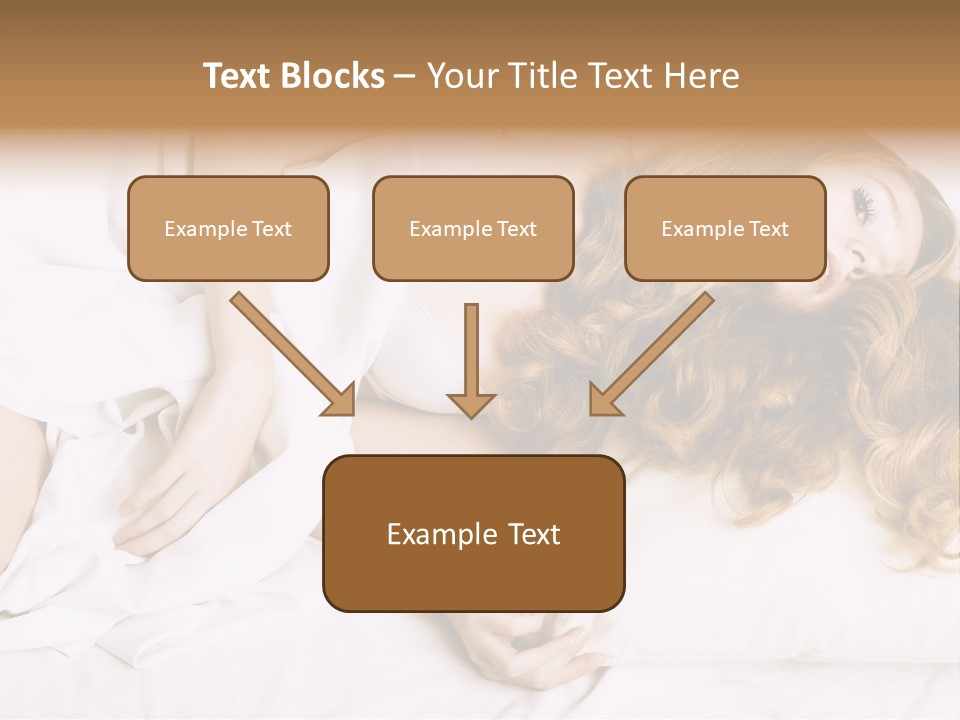 Text Blocks – Your Title Text Here

Example Text

Example Text

Example Text

Example Text